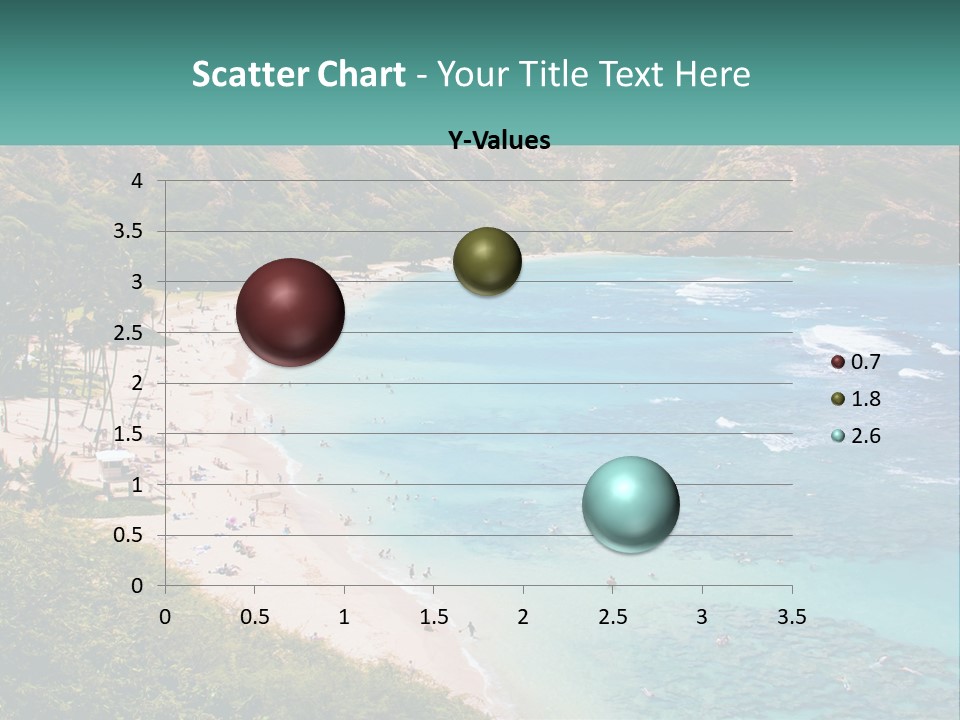 Scatter Chart - Your Title Text Here

Y-Values

4
3.5
3
2.5
2
1.5
1
0.5
0

0 0.5 1 1.5 2 2.5 3 3.5

0.7
1.8
2.6